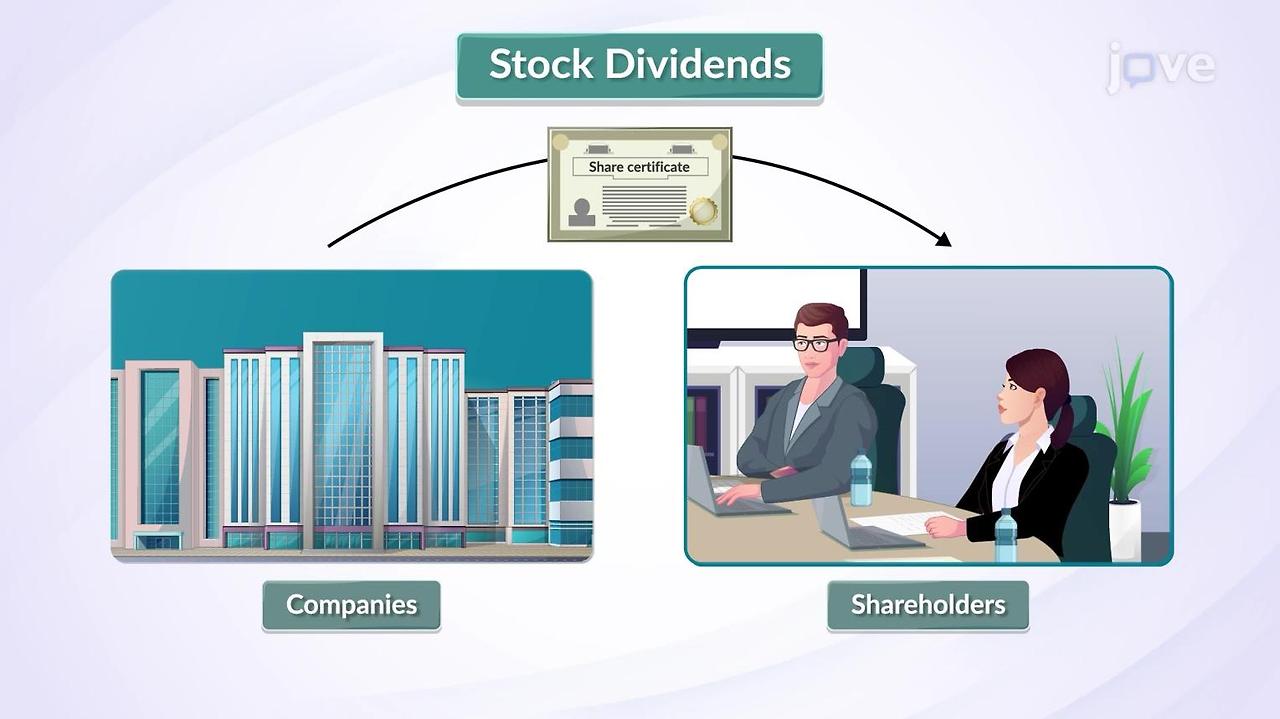 Stock Dividends

jove

Share certificate

Companies

Shareholders